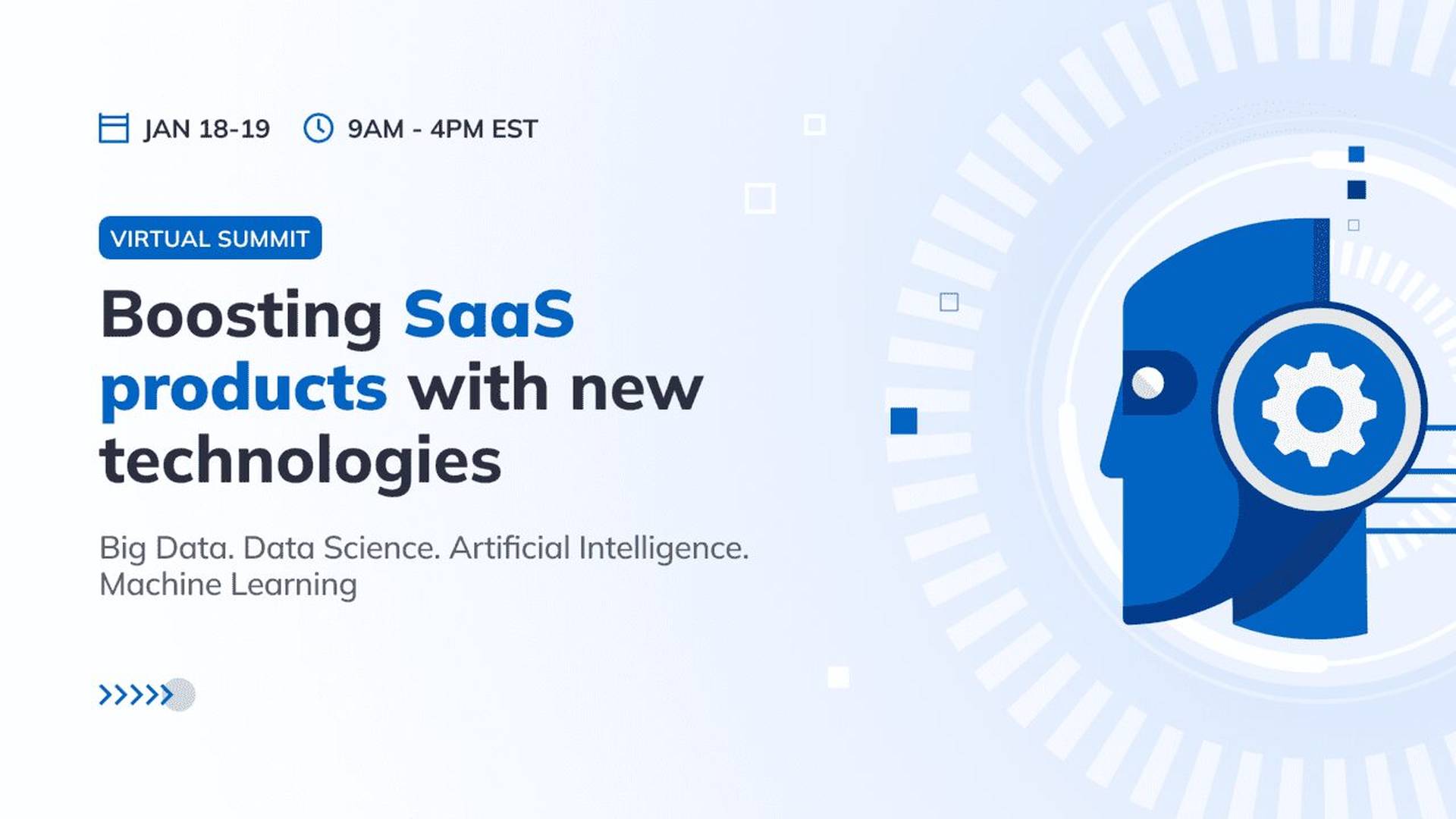 JAN 18-19 9AM - 4PM EST

VIRTUAL SUMMIT

Boosting SaaS products with new technologies

Big Data. Data Science. Artificial Intelligence. Machine Learning